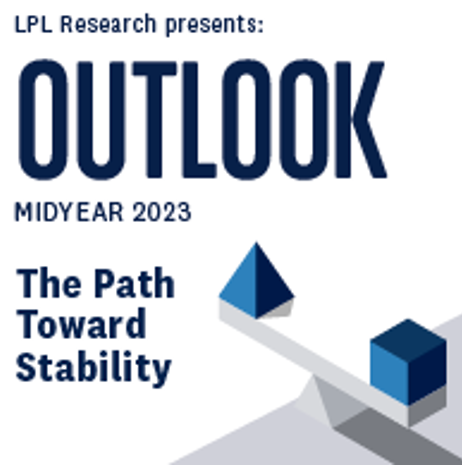 LPL Research presents:

OUTLOOK

MIDYEAR 2023

The Path Toward Stability